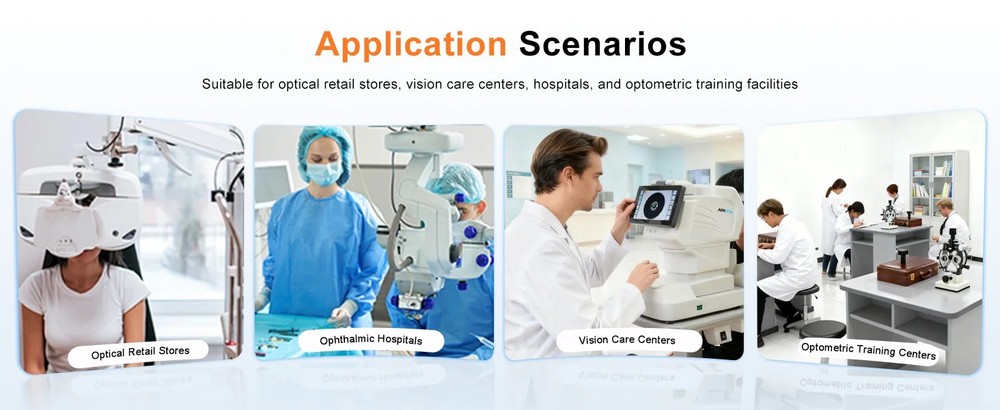 Application Scenarios

Suitable for optical retail stores, vision care centers, hospitals, and optometric training facilities

Optical Retail Stores

Ophthalmic Hospitals

Vision Care Centers

Optometric Training Centers